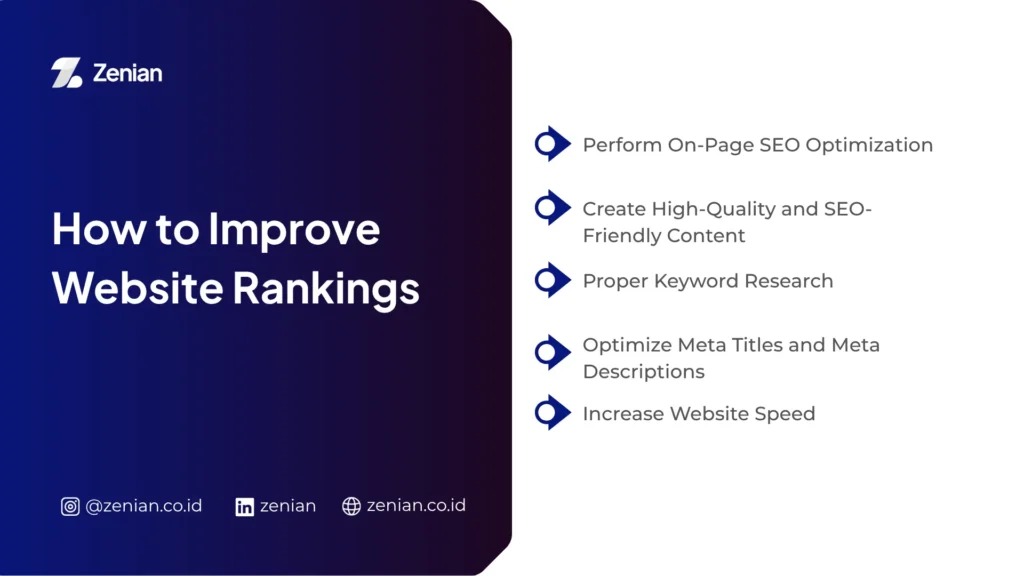 Zenian

How to Improve Website Rankings

@zenian.co.id zenian zenian.co.id

Perform On-Page SEO Optimization

Create High-Quality and SEO-Friendly Content

Proper Keyword Research

Optimize Meta Titles and Meta Descriptions

Increase Website Speed